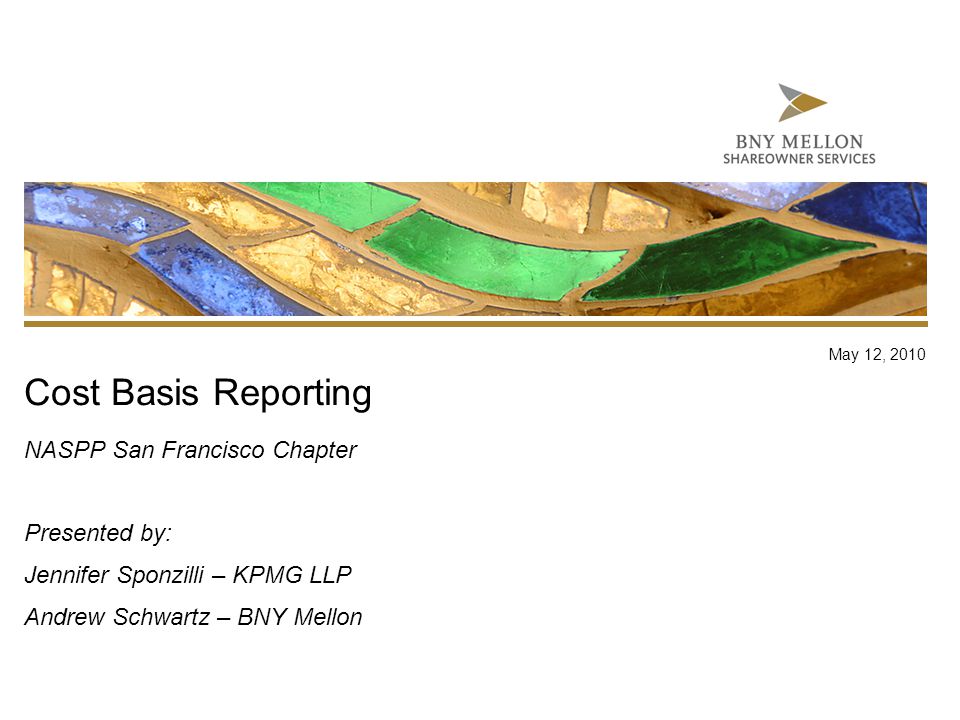 BNY MELLON
SHAREOWNER SERVICES

May 12, 2010

Cost Basis Reporting

NASPP San Francisco Chapter

Presented by:

Jennifer Sponzilli – KPMG LLP

Andrew Schwartz – BNY Mellon